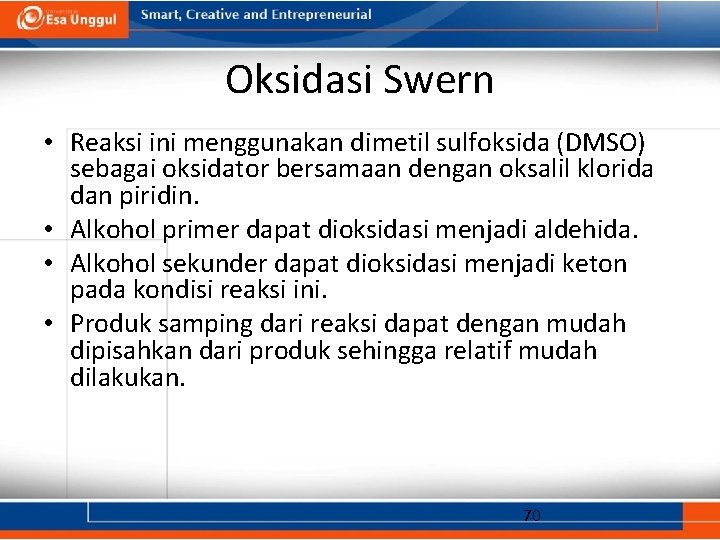 Esa Unggul

Smart, Creative and Entrepreneurial

Oksidasi Swern

• Reaksi ini menggunakan dimetil sulfoksida (DMSO) sebagai oksidator bersamaan dengan oksalil klorida dan piridin.
• Alkohol primer dapat dioksidasi menjadi aldehida.
• Alkohol sekunder dapat dioksidasi menjadi keton pada kondisi reaksi ini.
• Produk samping dari reaksi dapat dengan mudah dipisahkan dari produk sehingga relatif mudah dilakukan.

70